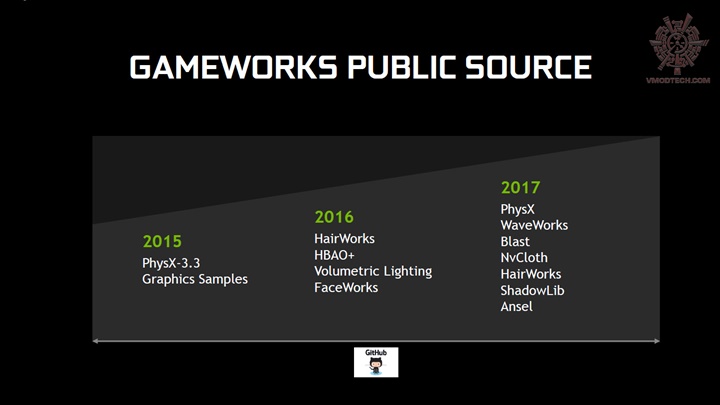 GAMEWORKS PUBLIC SOURCE

VMODTECH.COM

2015
PhysX-3.3
Graphics Samples

2016
HairWorks
HBAO+
Volumetric Lighting
FaceWorks

2017
PhysX
WaveWorks
Blast
NvCloth
HairWorks
ShadowLib
Ansel

GitHub